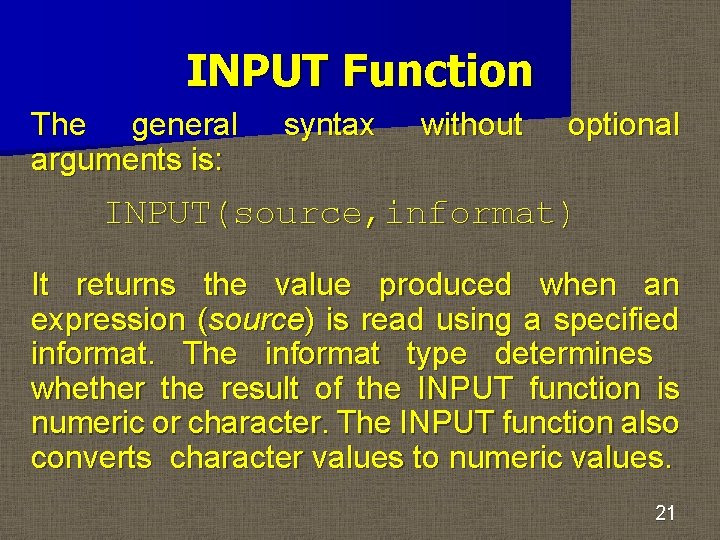 INPUT Function

The general syntax without optional arguments is:

INPUT(source,informat)

It returns the value produced when an expression (source) is read using a specified informat. The informat type determines whether the result of the INPUT function is numeric or character. The INPUT function also converts character values to numeric values.

21